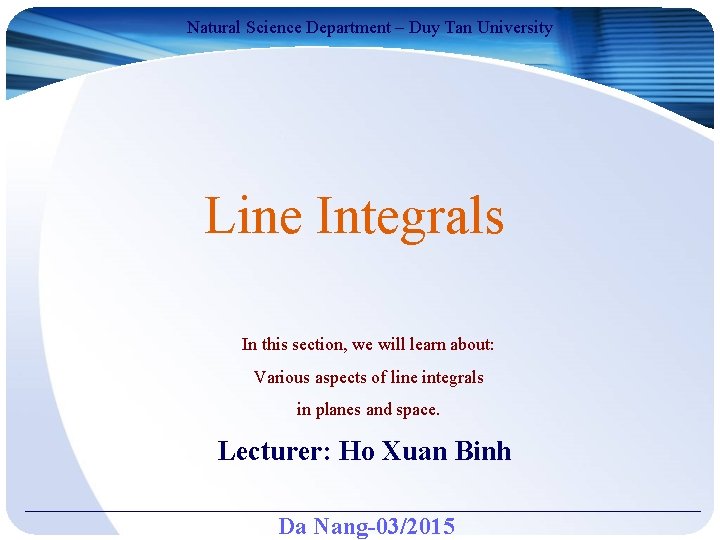 Natural Science Department – Duy Tan University

Line Integrals

In this section, we will learn about:
Various aspects of line integrals
in planes and space.

Lecturer: Ho Xuan Binh

Da Nang-03/2015